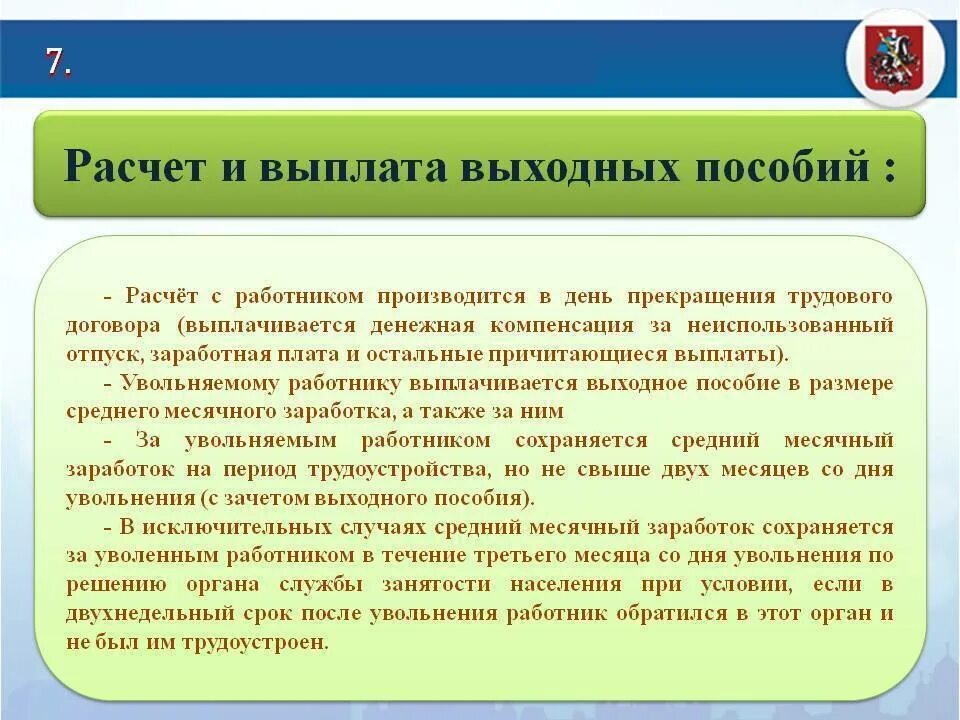 7.

Расчет и выплата выходных пособий :

- Расчёт с работником производится в день прекращения трудового договора (выплачивается денежная компенсация за неиспользованный отпуск, заработная плата и остальные причитающиеся выплаты).
- Увольняемому работнику выплачивается выходное пособие в размере среднего месячного заработка, а также за ним
- За увольняемым работником сохраняется средний месячный заработок на период трудоустройства, но не свыше двух месяцев со дня увольнения (с зачетом выходного пособия).
- В исключительных случаях средний месячный заработок сохраняется за уволенным работником в течение третьего месяца со дня увольнения по решению органа службы занятости населения при условии, если в двухнедельный срок после увольнения работник обратился в этот орган и не был им трудоустроен.